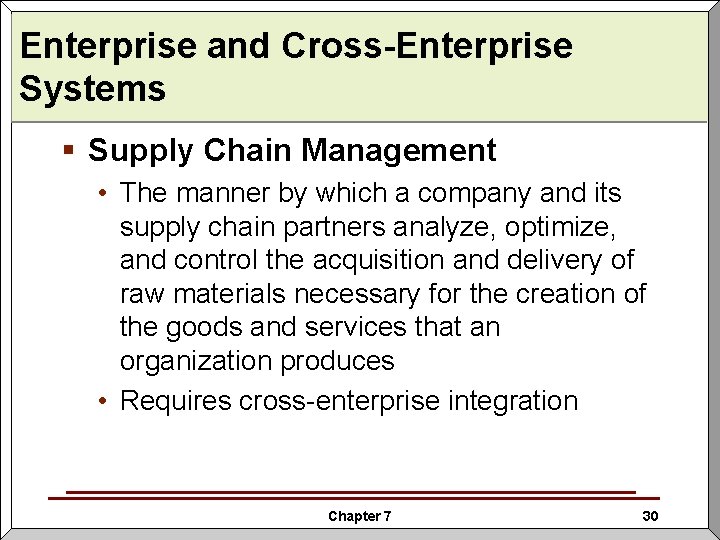 Enterprise and Cross-Enterprise Systems

▪ Supply Chain Management

• The manner by which a company and its supply chain partners analyze, optimize, and control the acquisition and delivery of raw materials necessary for the creation of the goods and services that an organization produces

• Requires cross-enterprise integration

Chapter 7

30